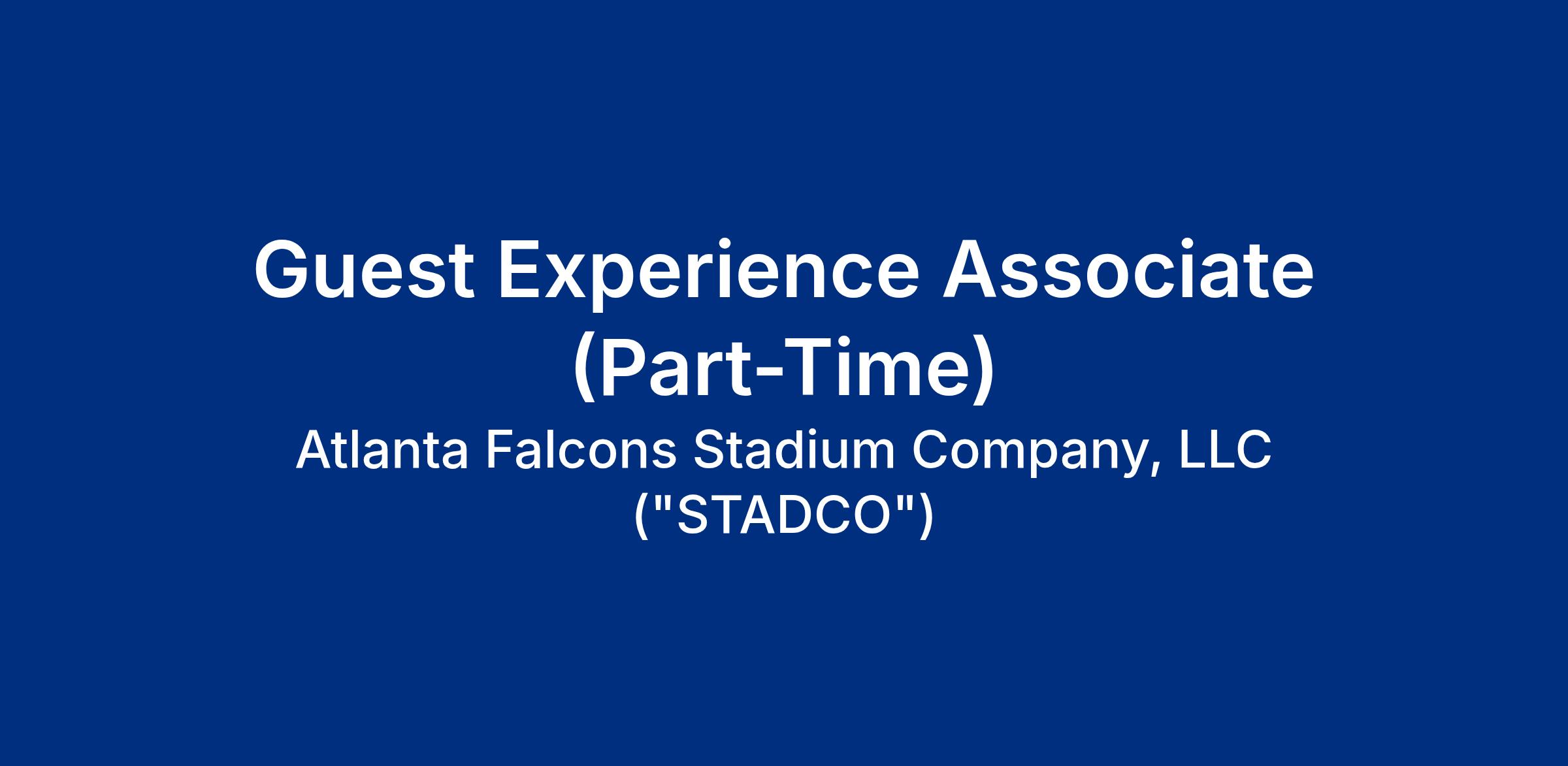 Guest Experience Associate (Part-Time)

Atlanta Falcons Stadium Company, LLC ("STADCO")